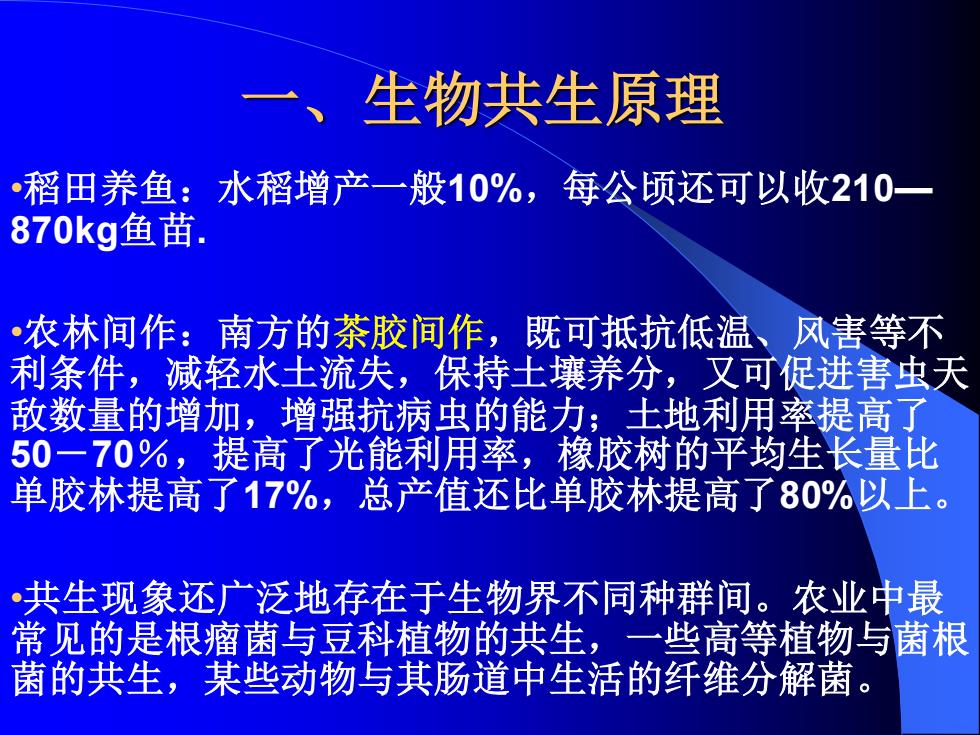 一、生物共生原理

•稻田养鱼：水稻增产一般10%，每公顷还可以收210—870kg鱼苗.

•农林间作：南方的茶胶间作，既可抵抗低温、风害等不利条件，减轻水土流失，保持土壤养分，又可促进害虫天敌数量的增加，增强抗病虫的能力；土地利用率提高了50－70％，提高了光能利用率，橡胶树的平均生长量比单胶林提高了17%，总产值还比单胶林提高了80%以上。

•共生现象还广泛地存在于生物界不同种群间。农业中最常见的是根瘤菌与豆科植物的共生，一些高等植物与菌根菌的共生，某些动物与其肠道中生活的纤维分解菌。